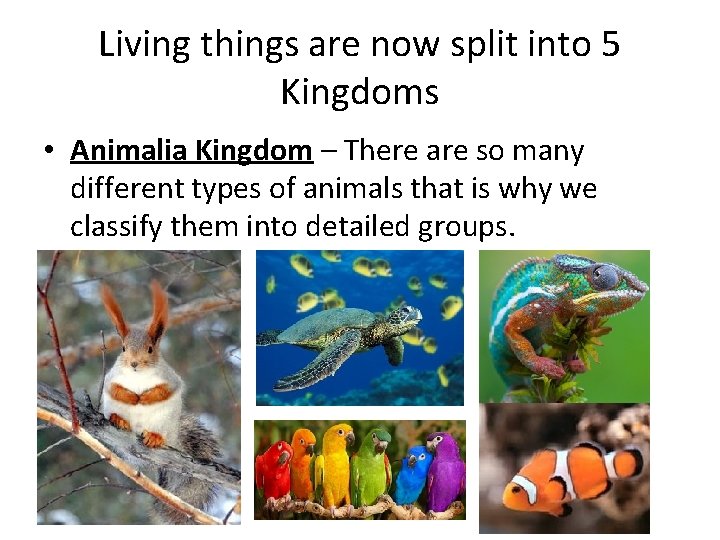 Living things are now split into 5 Kingdoms

• Animalia Kingdom – There are so many different types of animals that is why we classify them into detailed groups.